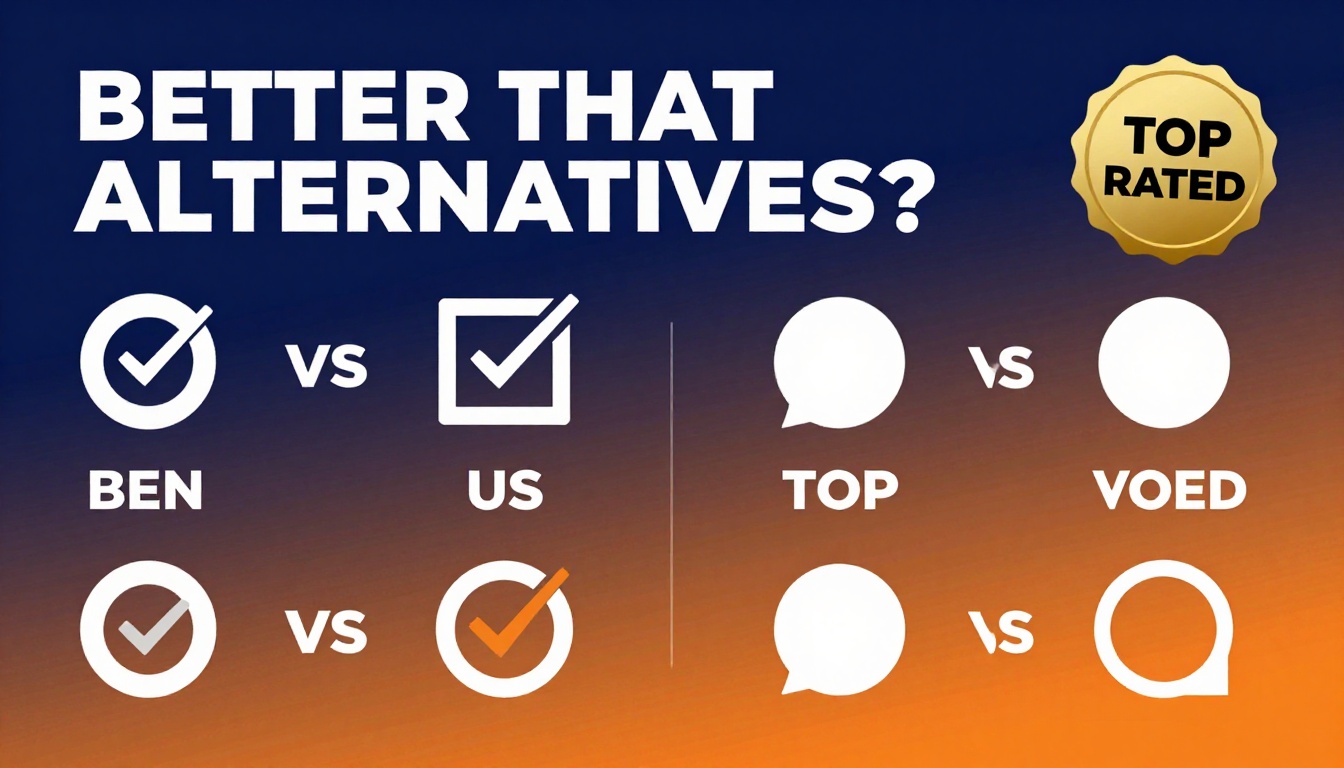 BETTER THAT ALTERNATIVES?

TOP RATED

VS

BEN

US

VS

VS

TOP

VOED

VS